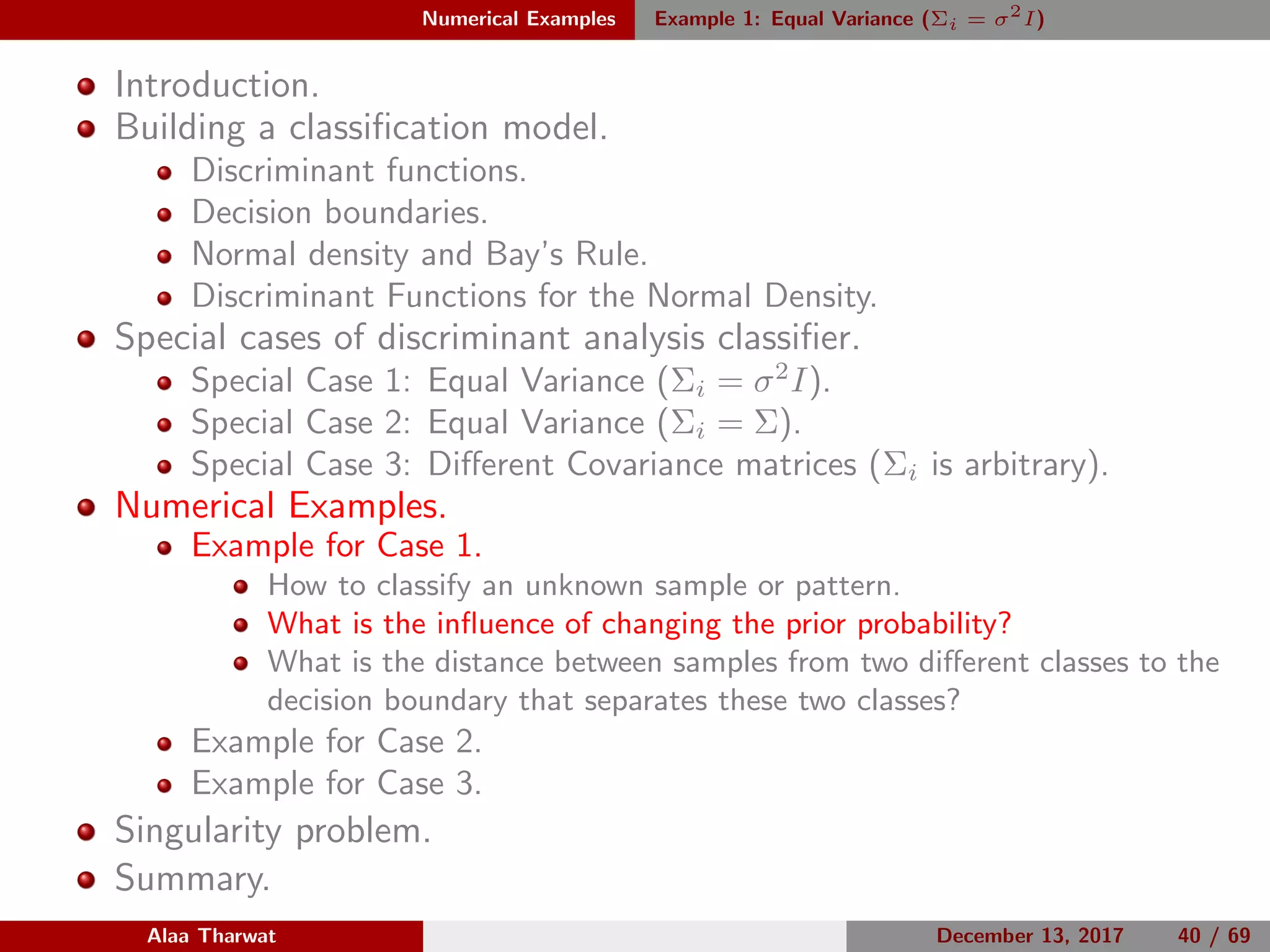 Numerical Examples Example 1: Equal Variance ($\Sigma_i = \sigma^2 I$)

- Introduction.
- Building a classification model.
  - Discriminant functions.
  - Decision boundaries.
  - Normal density and Bay's Rule.
  - Discriminant Functions for the Normal Density.
- Special cases of discriminant analysis classifier.
  - Special Case 1: Equal Variance ($\Sigma_i = \sigma^2 I$).
  - Special Case 2: Equal Variance ($\Sigma_i = \Sigma$).
  - Special Case 3: Different Covariance matrices ($\Sigma_i$ is arbitrary).
- Numerical Examples.
  - Example for Case 1.
    - How to classify an unknown sample or pattern.
    - What is the influence of changing the prior probability?
    - What is the distance between samples from two different classes to the decision boundary that separates these two classes?
  - Example for Case 2.
  - Example for Case 3.
- Singularity problem.
- Summary.

Alaa Tharwat December 13, 2017 40 / 69